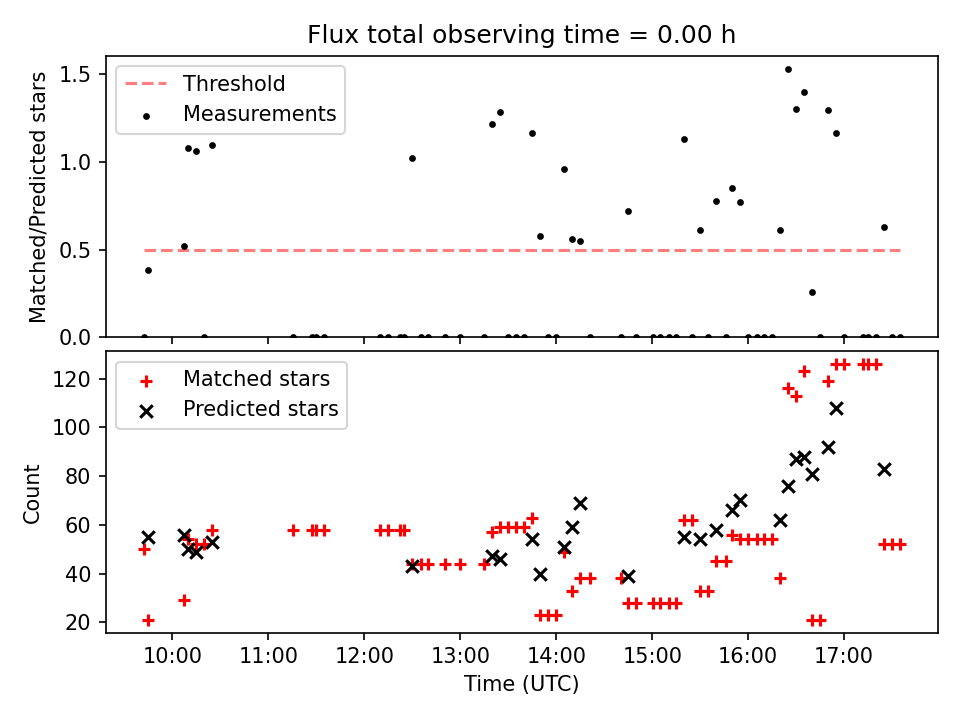 Flux total observing time = 0.00 h

Threshold
Measurements

Matched/Predicted stars

1.5
1.0
0.5
0.0

Matched stars
Predicted stars

Count

120
100
80
60
40
20

10:00 11:00 12:00 13:00 14:00 15:00 16:00 17:00

Time (UTC)